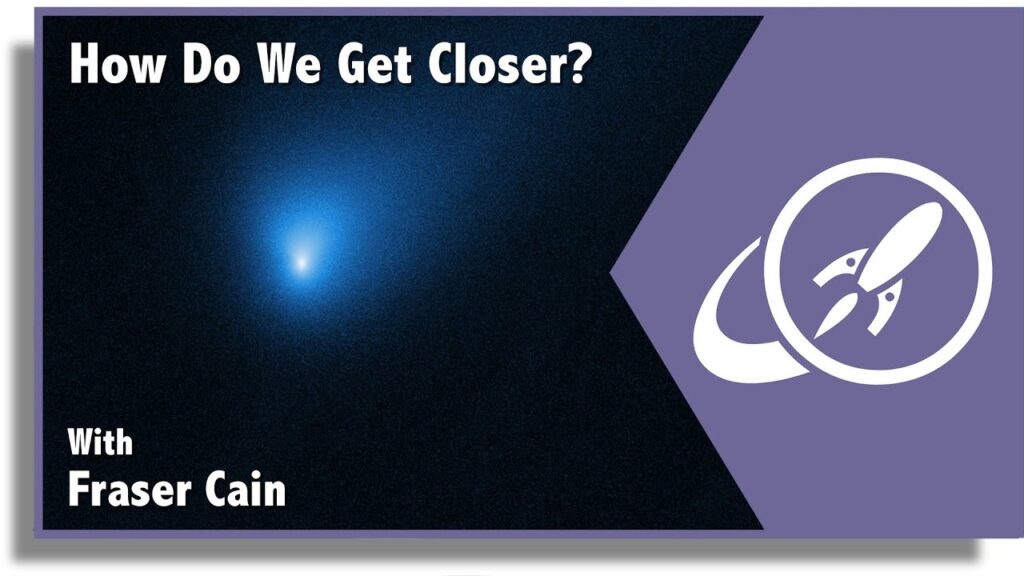 How Do We Get Closer?

With
Fraser Cain